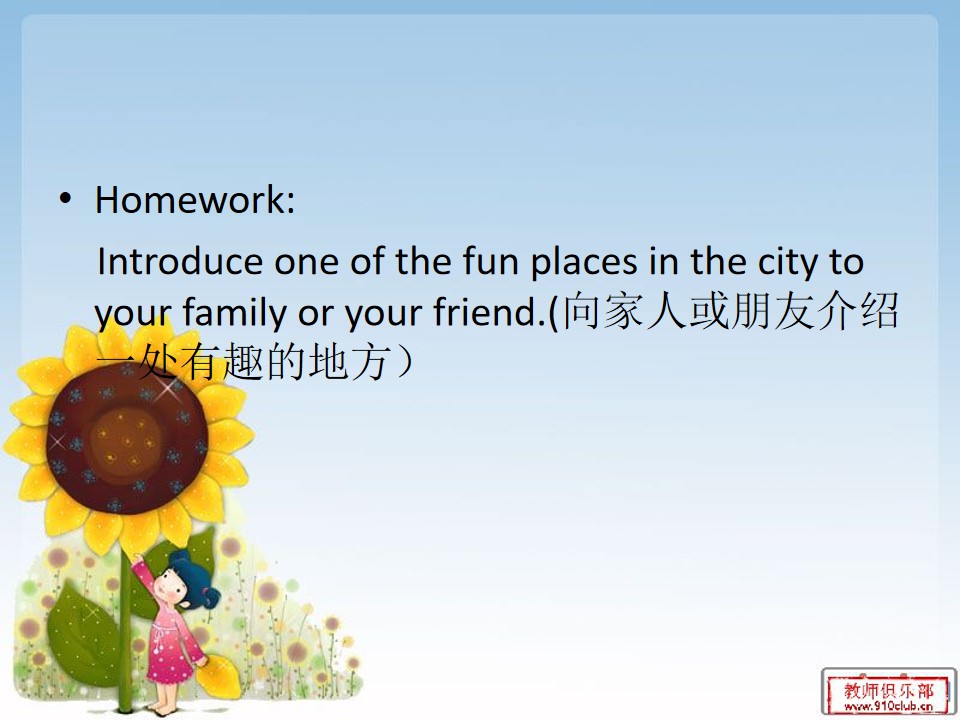 • Homework:

Introduce one of the fun places in the city to your family or your friend.(向家人或朋友介绍一处有趣的地方）

教师俱乐部
www.910club.cn